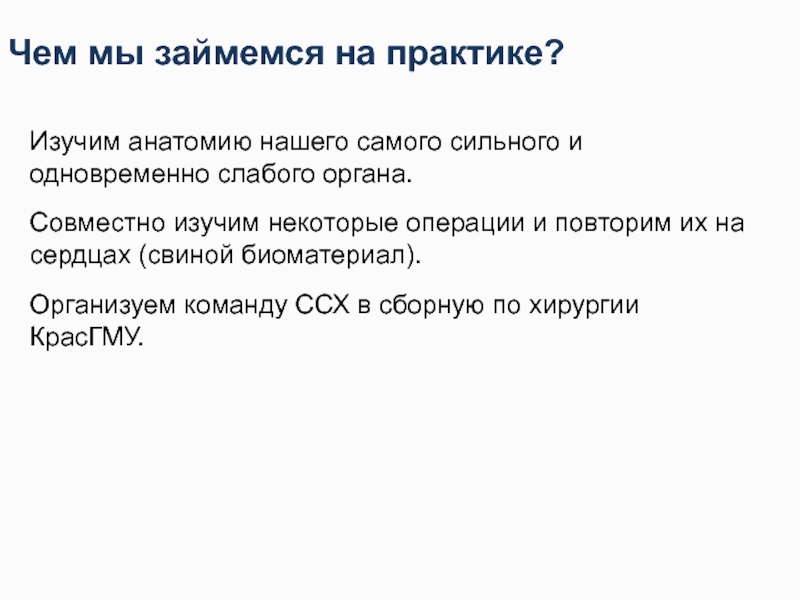 Чем мы займемся на практике?

Изучим анатомию нашего самого сильного и одновременно слабого органа.

Совместно изучим некоторые операции и повторим их на сердцах (свиной биоматериал).

Организуем команду ССХ в сборную по хирургии КрасГМУ.